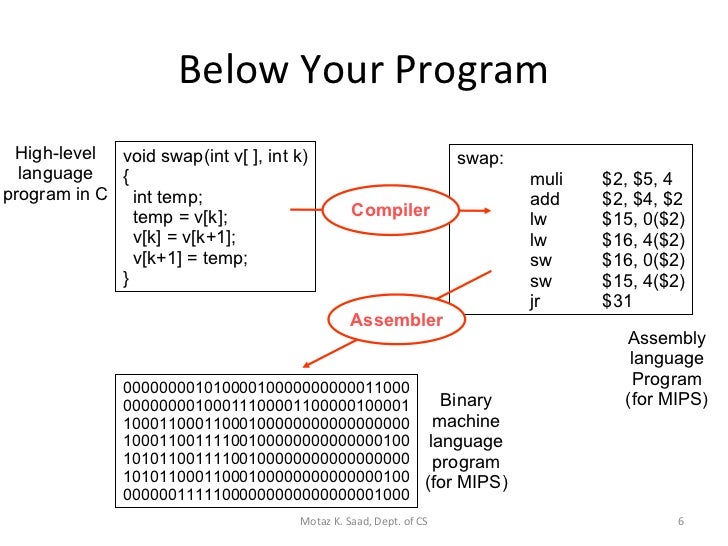 Below Your Program

High-level language program in C

void swap(int v[ ], int k)
{
int temp;
temp = v[k];
v[k] = v[k+1];
v[k+1] = temp;
}

Compiler

swap:
muli $2, $5, 4
add $2, $4, $2
lw $15, 0($2)
lw $16, 4($2)
sw $16, 0($2)
sw $15, 4($2)
jr $31

Assembler

Assembly language Program (for MIPS)

00000000101000010000000000011000
00000000100011100001100000100001
10001100011000100000000000000000
10001100111100100000000000000100
10101100111100100000000000000000
10101100011000100000000000000100
00000011111000000000000000001000

Binary machine language program (for MIPS)

Motaz K. Saad, Dept. of CS

6